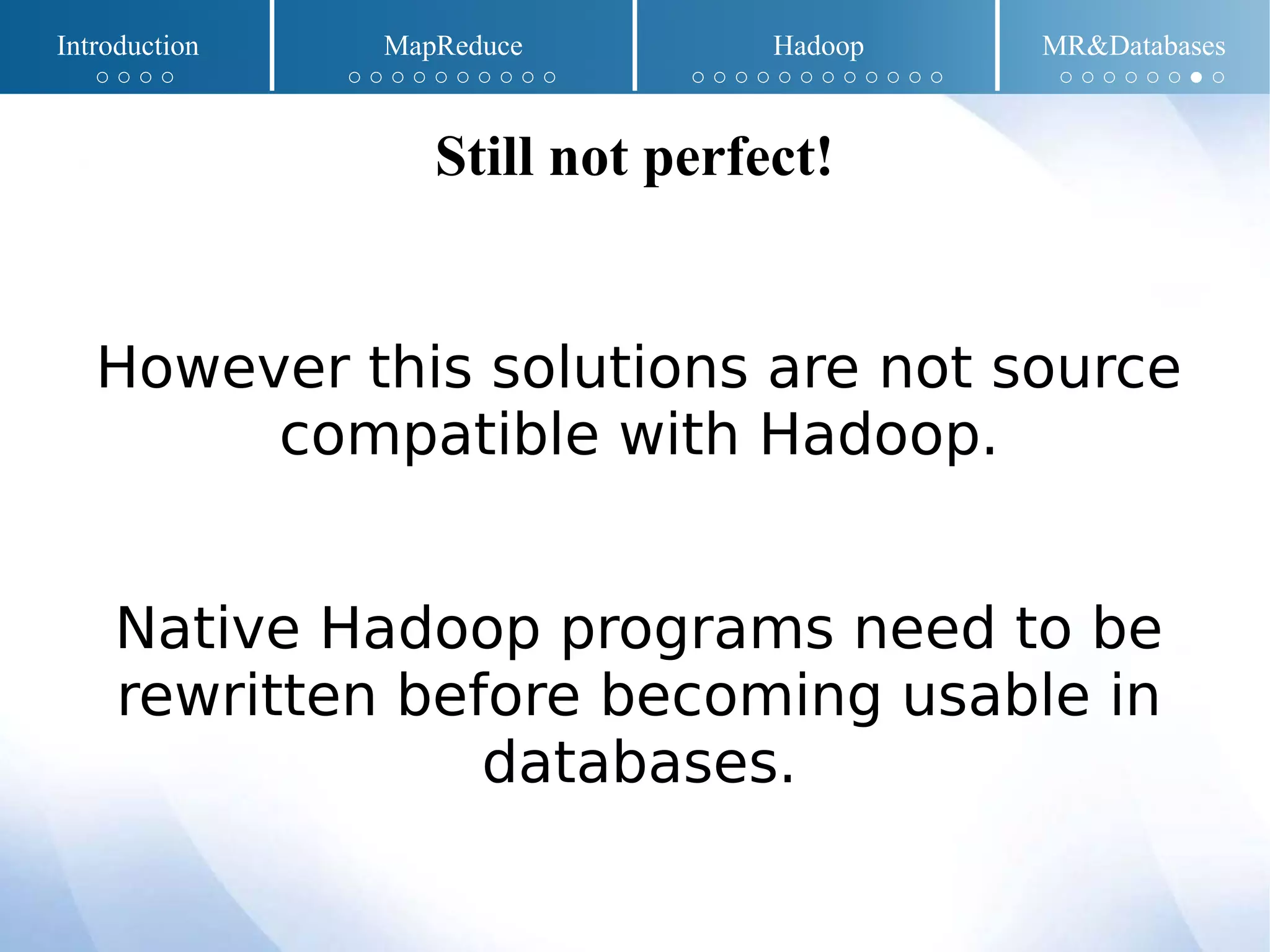 Introduction

MapReduce

Hadoop

MR&Databases

Still not perfect!

However this solutions are not source compatible with Hadoop.

Native Hadoop programs need to be rewritten before becoming usable in databases.